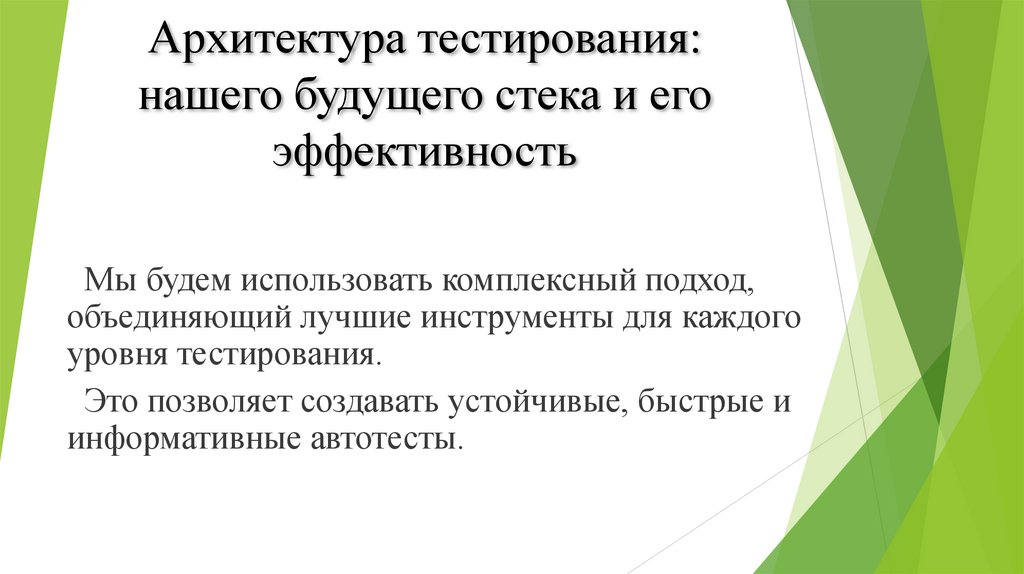 Архитектура тестирования: нашего будущего стека и его эффективность

Мы будем использовать комплексный подход, объединяющий лучшие инструменты для каждого уровня тестирования.

Это позволяет создавать устойчивые, быстрые и информативные автотесты.